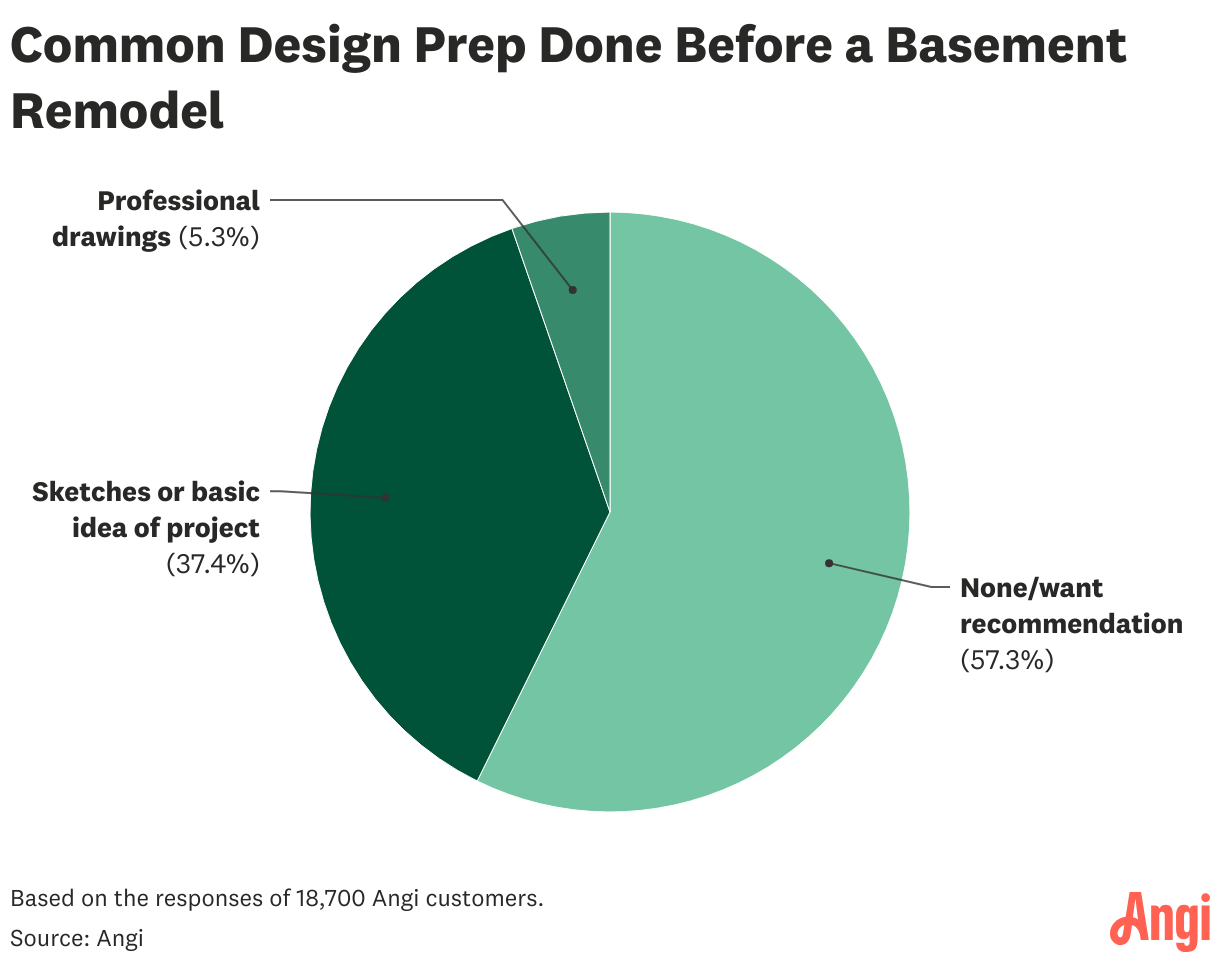 Common Design Prep Done Before a Basement Remodel

Professional drawings (5.3%)

Sketches or basic idea of project (37.4%)

None/want recommendation (57.3%)

Based on the responses of 18,700 Angi customers.

Source: Angi

Angi